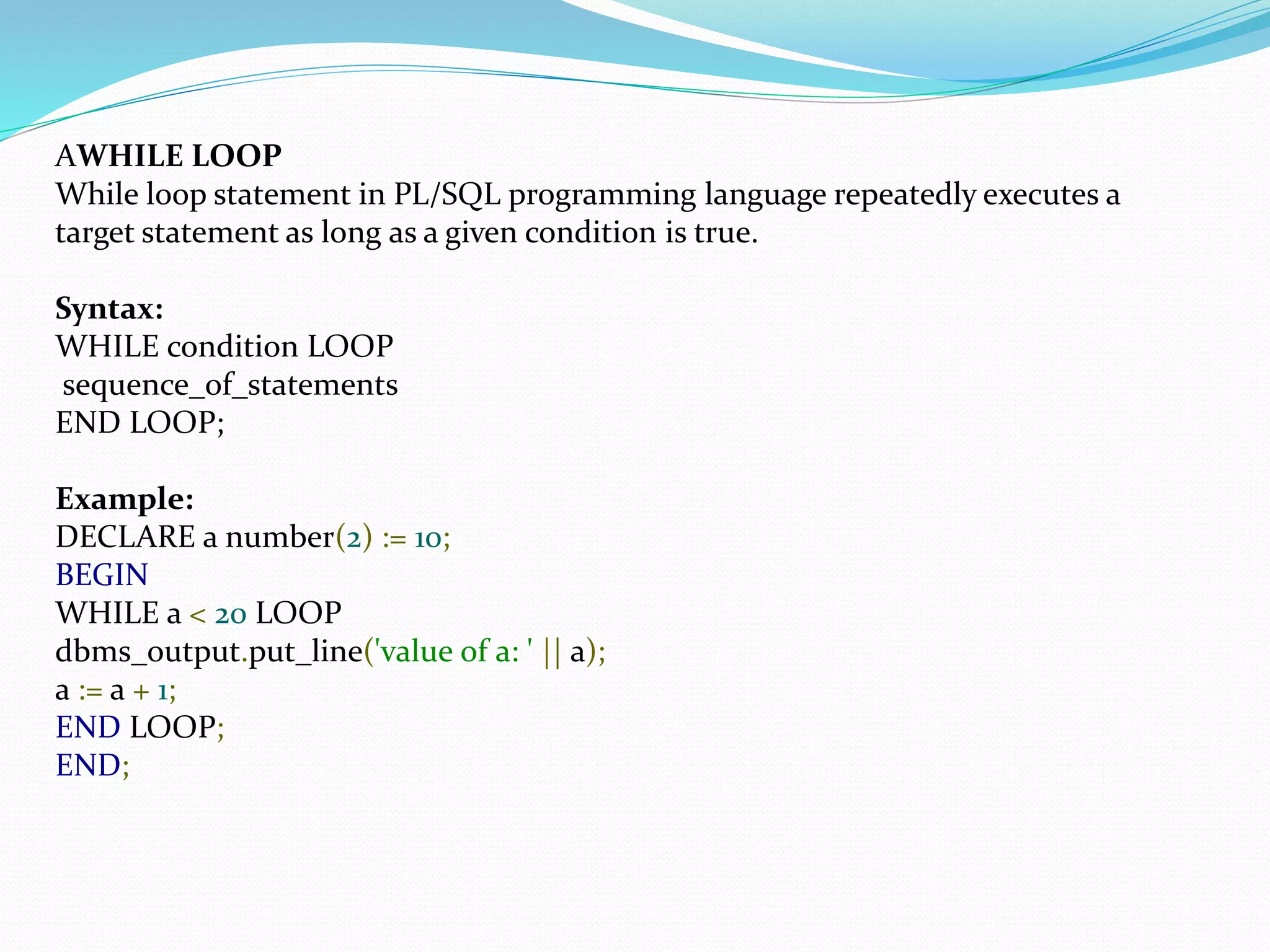 AWHILE LOOP
While loop statement in PL/SQL programming language repeatedly executes a target statement as long as a given condition is true.

Syntax:
WHILE condition LOOP
sequence_of_statements
END LOOP;

Example:
DECLARE a number(2) := 10;
BEGIN
WHILE a < 20 LOOP
dbms_output.put_line('value of a: ' || a);
a := a + 1;
END LOOP;
END;